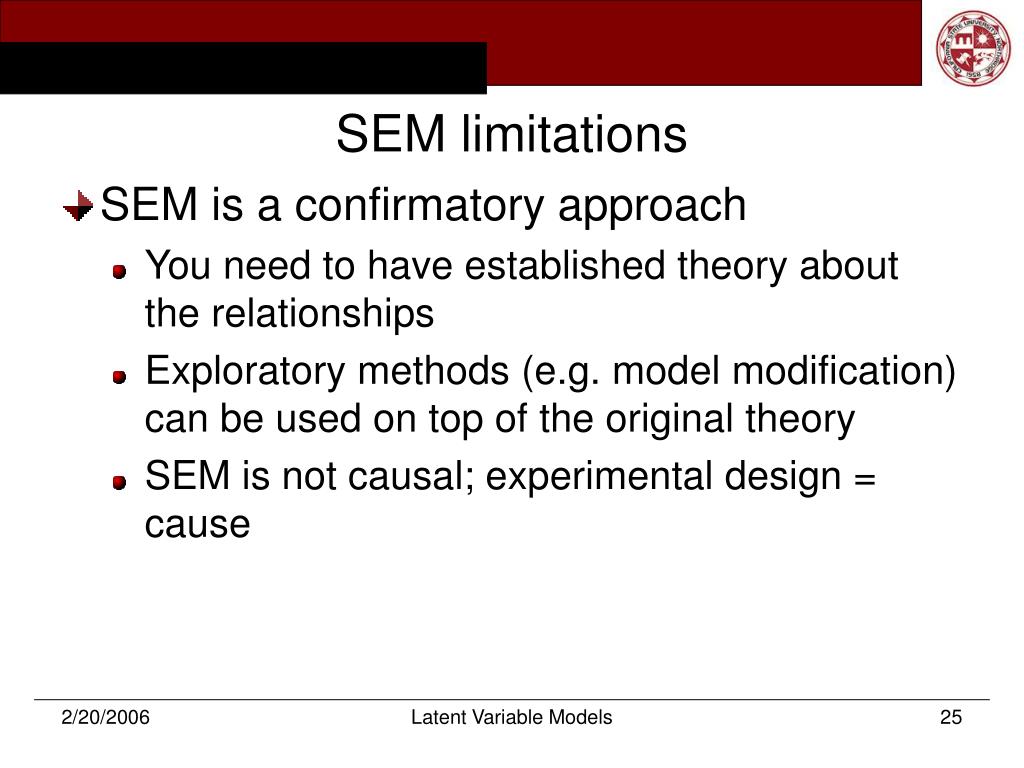 SEM limitations

SEM is a confirmatory approach

You need to have established theory about the relationships

Exploratory methods (e.g. model modification) can be used on top of the original theory

SEM is not causal; experimental design = cause

2/20/2006 Latent Variable Models 25